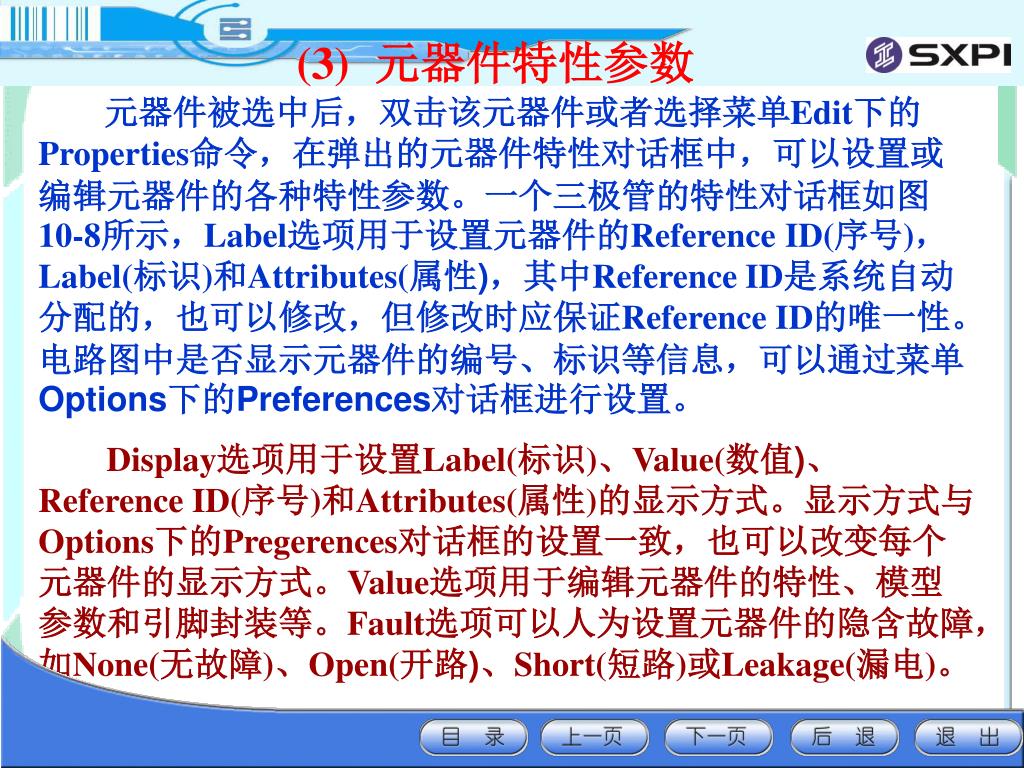 (3) 元器件特性参数

SXPI

元器件被选中后，双击该元器件或者选择菜单Edit下的Properties命令，在弹出的元器件特性对话框中，可以设置或编辑元器件的各种特性参数。一个三极管的特性对话框如图10-8所示，Label选项用于设置元器件的Reference ID(序号)，Label(标识)和Attributes(属性)，其中Reference ID是系统自动分配的，也可以修改，但修改时应保证Reference ID的唯一性。电路图中是否显示元器件的编号、标识等信息，可以通过菜单Options下的Preferences对话框进行设置。

Display选项用于设置Label(标识)、Value(数值)、Reference ID(序号)和Attributes(属性)的显示方式。显示方式与Options下的Pregerences对话框的设置一致，也可以改变每个元器件的显示方式。Value选项用于编辑元器件的特性、模型参数和引脚封装等。Fault选项可以人为设置元器件的隐含故障，如None(无故障)、Open(开路)、Short(短路)或Leakage(漏电)。

目 录 上一页 下一页 后 退 退 出